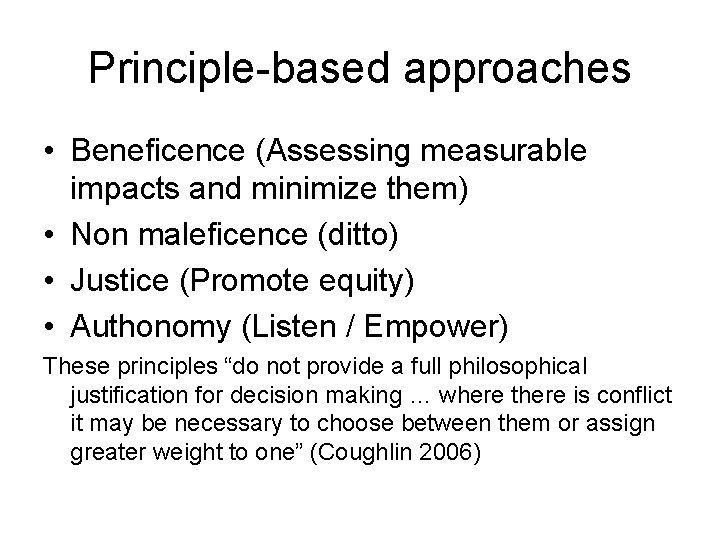 Principle-based approaches

• Beneficence (Assessing measurable impacts and minimize them)
• Non maleficence (ditto)
• Justice (Promote equity)
• Authonomy (Listen / Empower)

These principles “do not provide a full philosophical justification for decision making … where there is conflict it may be necessary to choose between them or assign greater weight to one” (Coughlin 2006)